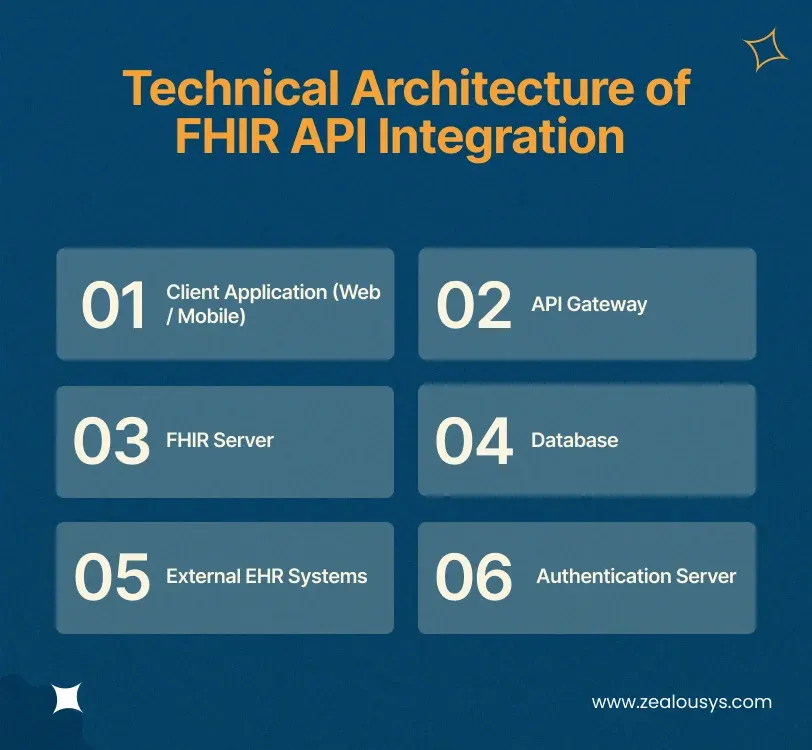 Technical Architecture of FHIR API Integration

01 Client Application (Web / Mobile)

02 API Gateway

03 FHIR Server

04 Database

05 External EHR Systems

06 Authentication Server

www.zealousys.com